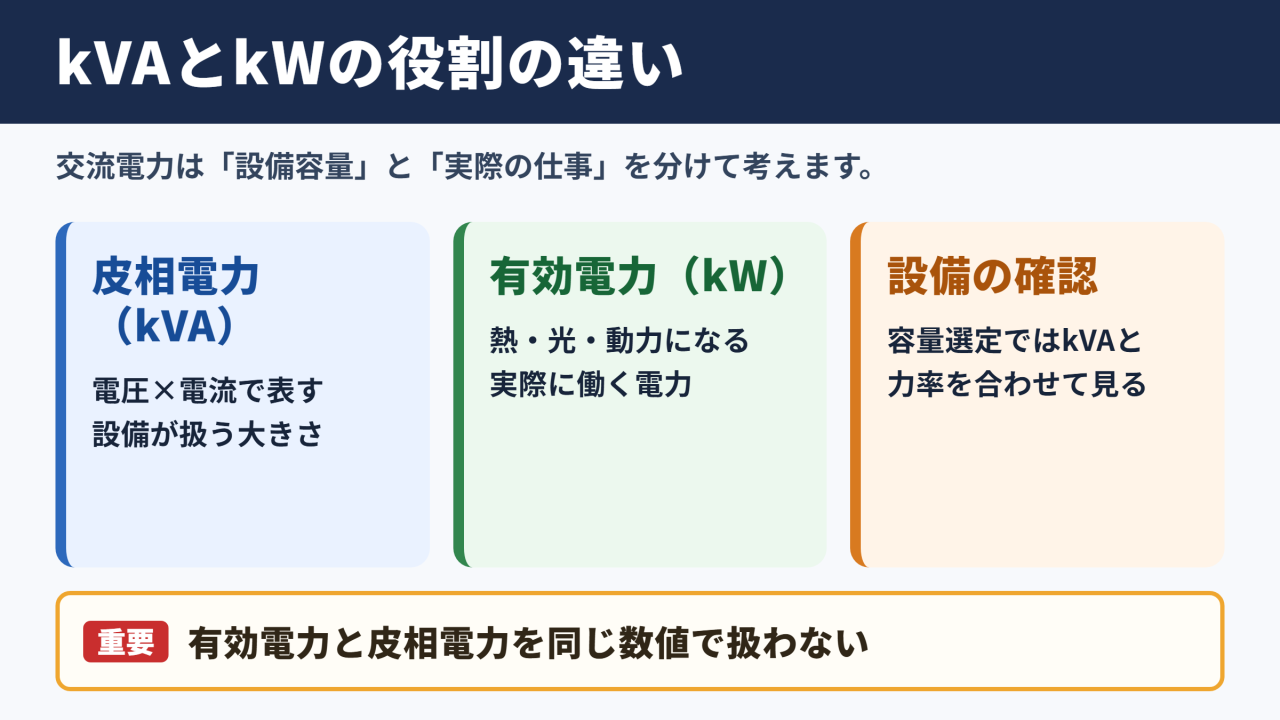 kVAとkWの役割の違い

交流電力は「設備容量」と「実際の仕事」を分けて考えます。

皮相電力（kVA）

電圧×電流で表す設備が扱う大きさ

有効電力（kW）

熱・光・動力になる実際に働く電力

設備の確認

容量選定ではkVAと力率を合わせて見る

重要 有効電力と皮相電力を同じ数値で扱わない